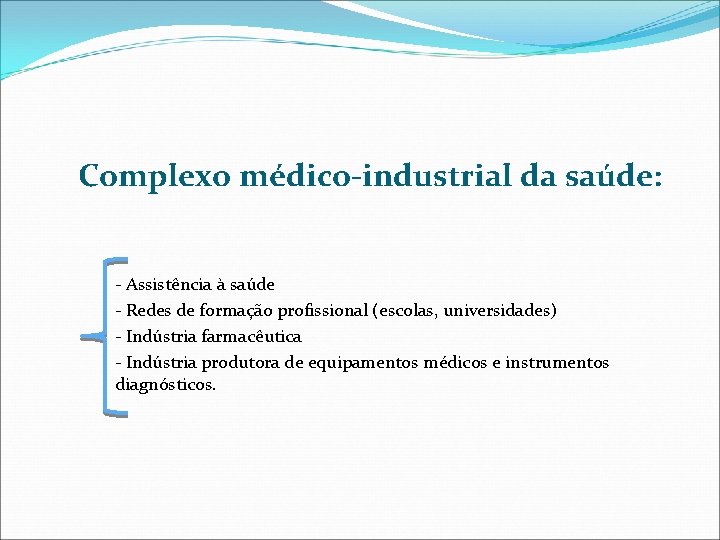 Complexo médico-industrial da saúde:

- Assistência à saúde
- Redes de formação profissional (escolas, universidades)
- Indústria farmacêutica
- Indústria produtora de equipamentos médicos e instrumentos diagnósticos.